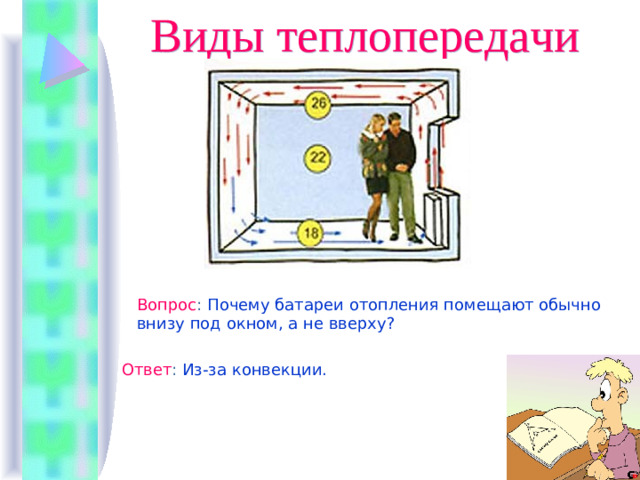 Виды теплопередачи

26

22

18

Вопрос: Почему батареи отопления помещают обычно внизу под окном, а не вверху?

Ответ: Из-за конвекции.